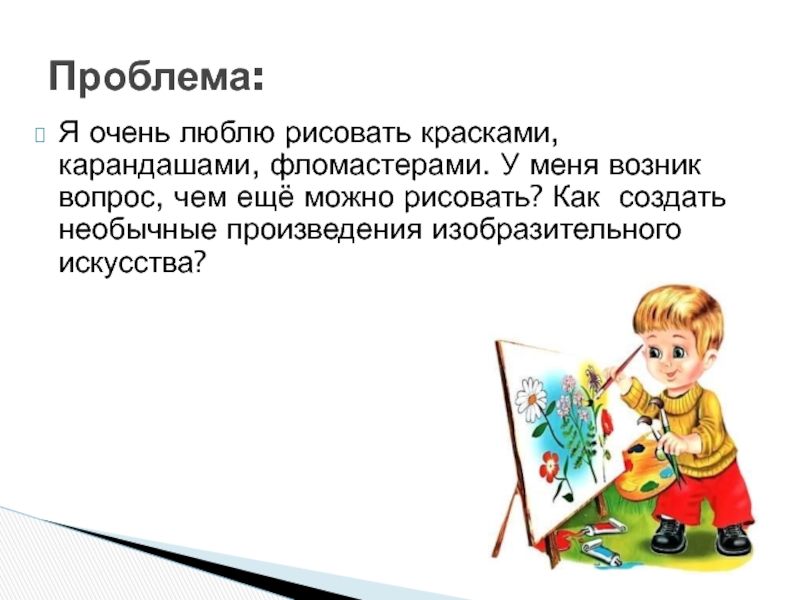 Проблема:

Я очень люблю рисовать красками, карандашами, фломастерами. У меня возник вопрос, чем ещё можно рисовать? Как создать необычные произведения изобразительного искусства?